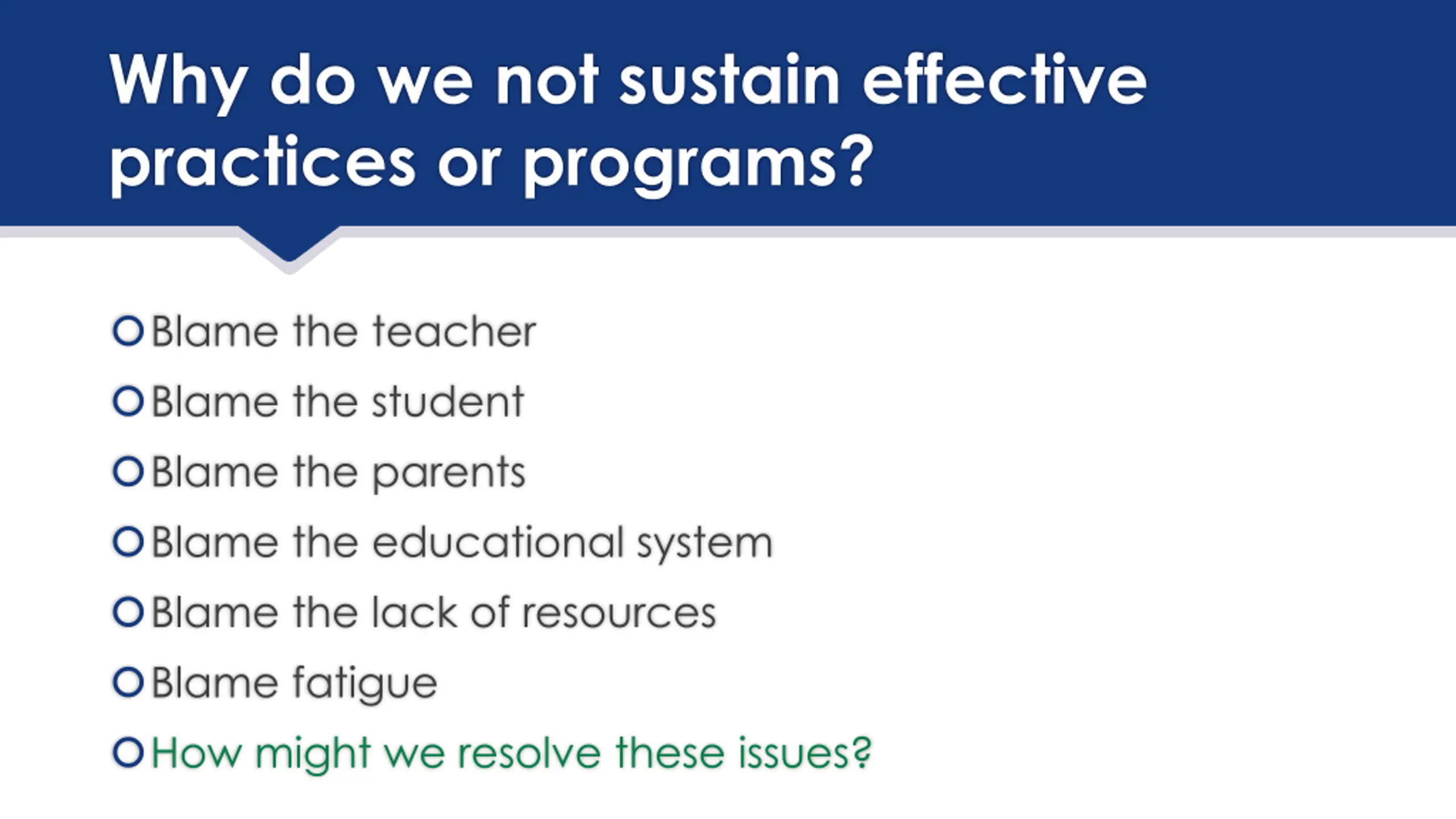 Why do we not sustain effective practices or programs?

Blame the teacher

Blame the student

Blame the parents

Blame the educational system

Blame the lack of resources

Blame fatigue

How might we resolve these issues?